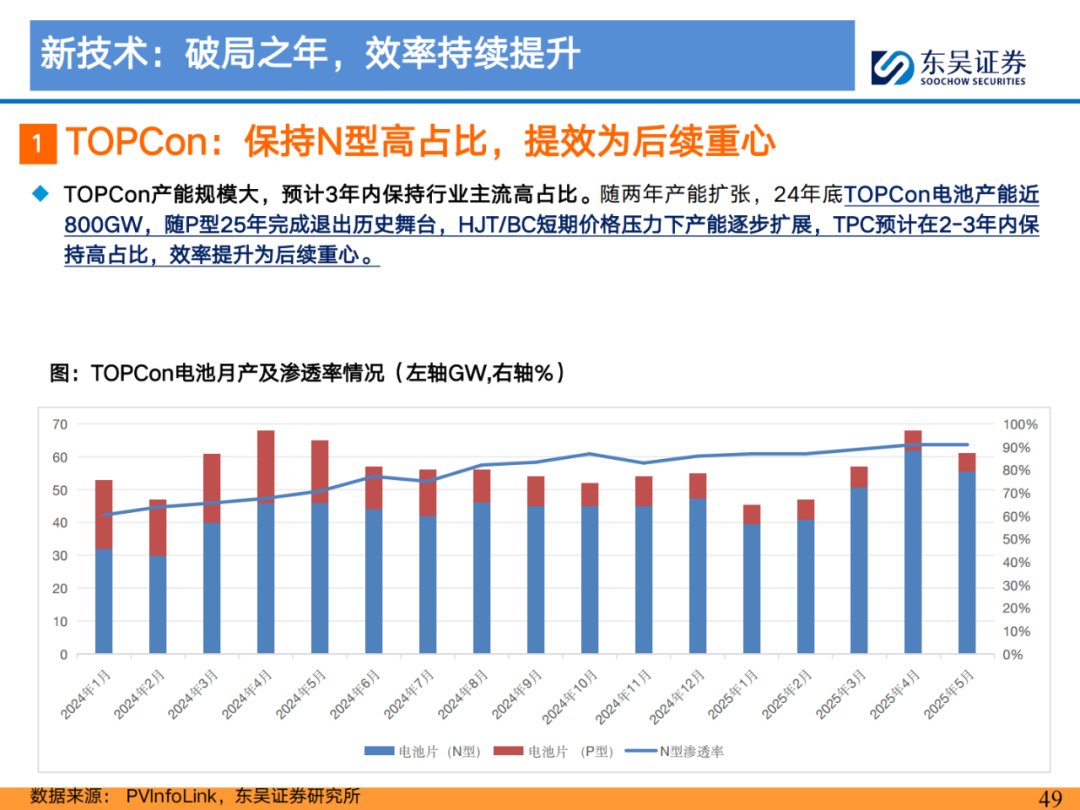 新技术：破局之年，效率持续提升

东吴证券
SOOCHOW SECURITIES

1 TOPCon：保持N型高占比，提效为后续重心

◆ TOPCon产能规模大，预计3年内保持行业主流高占比。随两年产能扩张，24年底TOPCon电池产能近800GW，随P型25年完成退出历史舞台，HJT/BC短期价格压力下产能逐步扩展，TPC预计在2-3年内保持高占比，效率提升为后续重心。

图：TOPCon电池月产及渗透率情况（左轴GW,右轴%）

70
60
50
40
30
20
10
0

100%
90%
80%
70%
60%
50%
40%
30%
20%
10%
0%

2024年1月
2024年2月
2024年3月
2024年4月
2024年5月
2024年6月
2024年7月
2024年8月
2024年9月
2024年10月
2024年11月
2024年12月
2025年1月
2025年2月
2025年3月
2025年4月
2025年5月

电池片（N型） 电池片（P型） N型渗透率

数据来源： PVInfoLink，东吴证券研究所

49